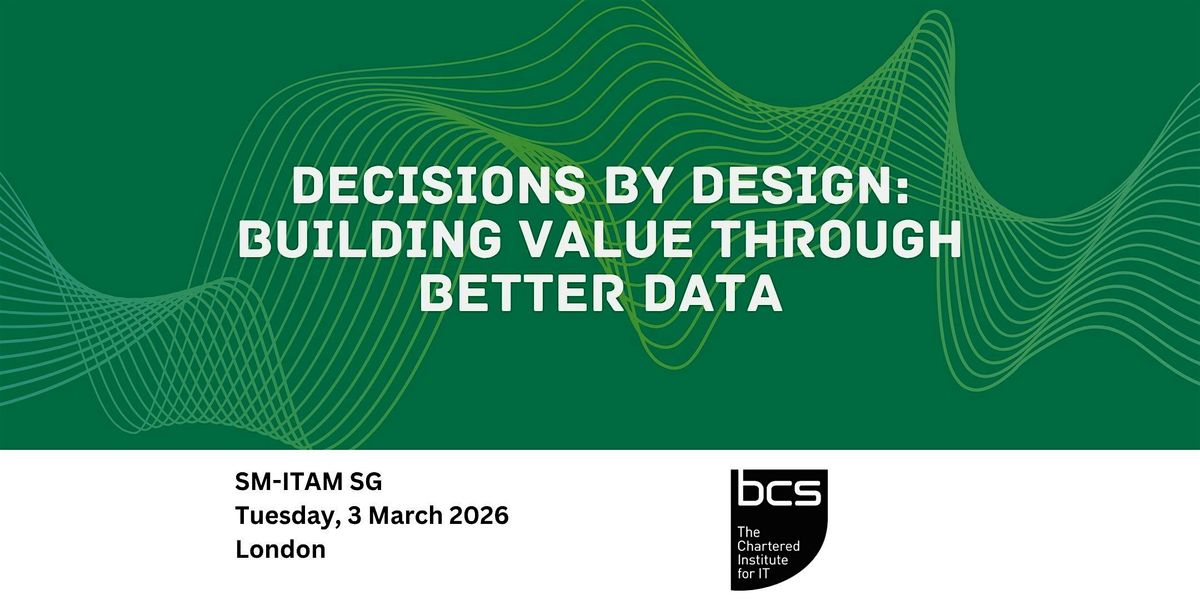 DECISIONS BY DESIGN: BUILDING VALUE THROUGH BETTER DATA

SM-ITAM SG
Tuesday, 3 March 2026
London

bcs
The Chartered Institute for IT